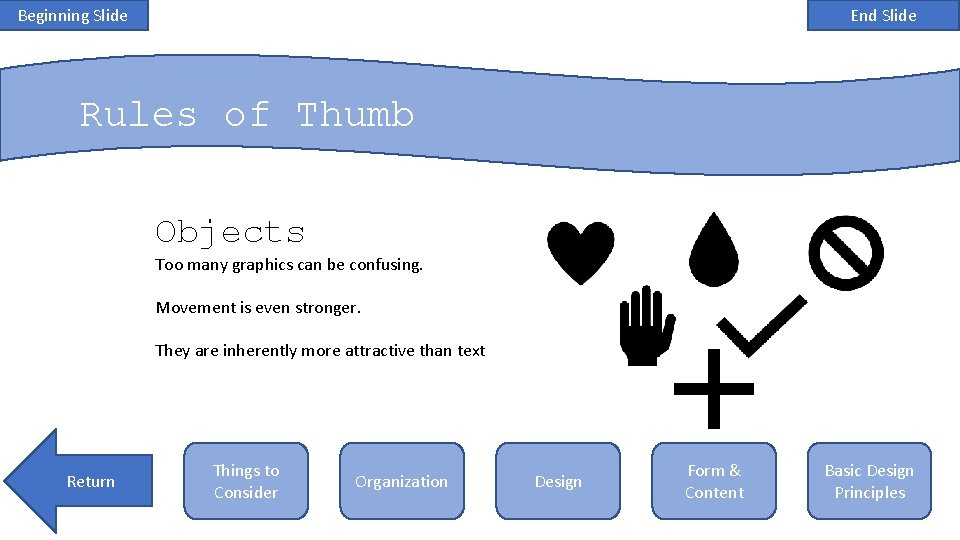 Beginning Slide

End Slide

Rules of Thumb

Objects

Too many graphics can be confusing.

Movement is even stronger.

They are inherently more attractive than text

Return

Things to Consider

Organization

Design

Form & Content

Basic Design Principles